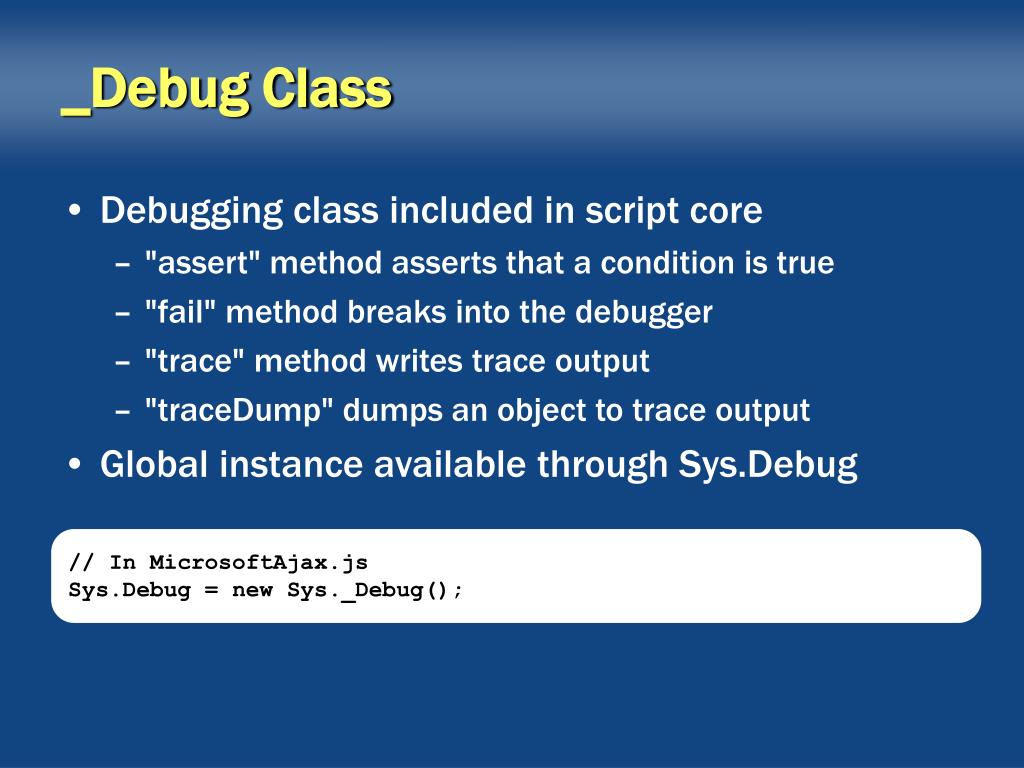 _Debug Class

• Debugging class included in script core
  – "assert" method asserts that a condition is true
  – "fail" method breaks into the debugger
  – "trace" method writes trace output
  – "traceDump" dumps an object to trace output
• Global instance available through Sys.Debug

// In MicrosoftAjax.js
Sys.Debug = new Sys._Debug();